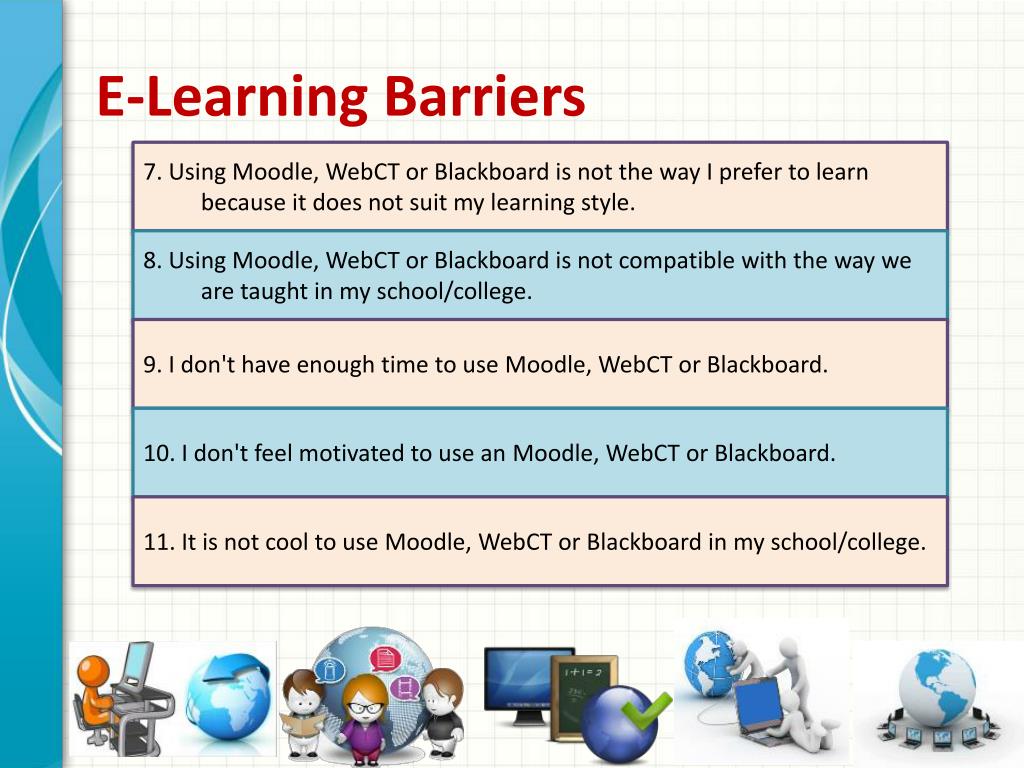 E-Learning Barriers

7. Using Moodle, WebCT or Blackboard is not the way I prefer to learn because it does not suit my learning style.

8. Using Moodle, WebCT or Blackboard is not compatible with the way we are taught in my school/college.

9. I don't have enough time to use Moodle, WebCT or Blackboard.

10. I don't feel motivated to use an Moodle, WebCT or Blackboard.

11. It is not cool to use Moodle, WebCT or Blackboard in my school/college.

1+1=2